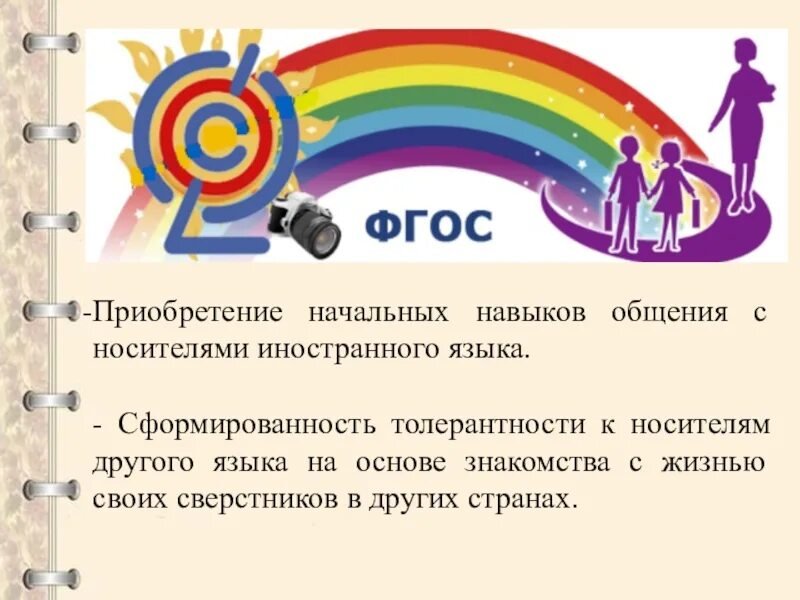 ФГОС

-Приобретение начальных навыков общения с носителями иностранного языка.

- Сформированность толерантности к носителям другого языка на основе знакомства с жизнью своих сверстников в других странах.